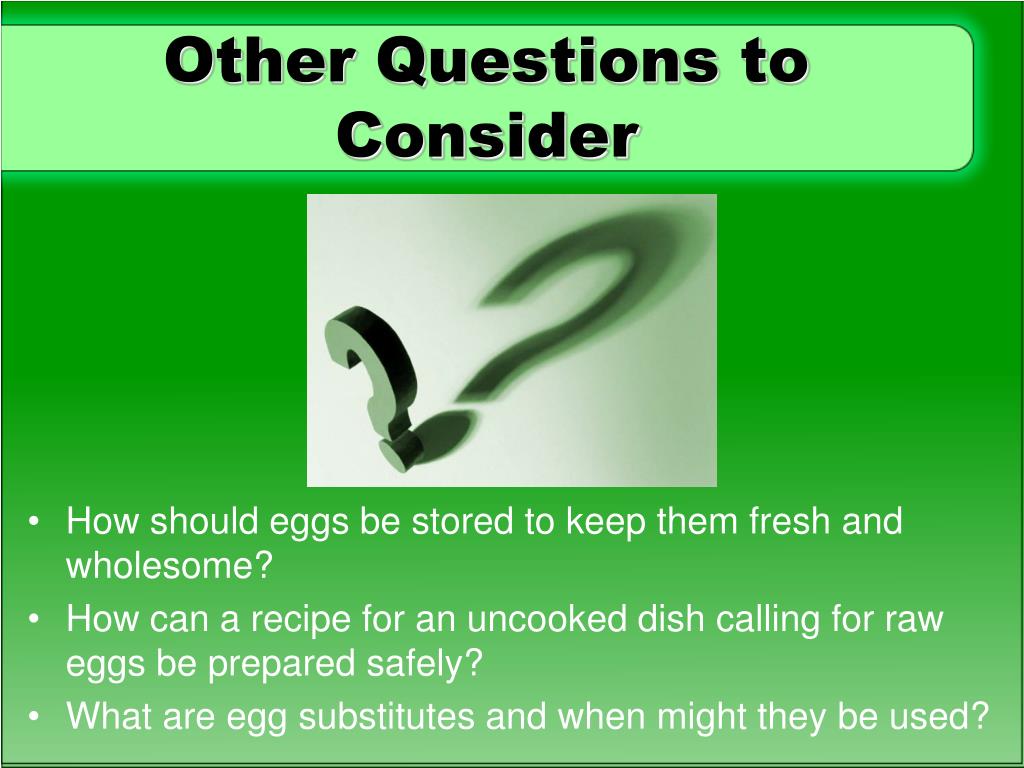 Other Questions to Consider

• How should eggs be stored to keep them fresh and wholesome?
• How can a recipe for an uncooked dish calling for raw eggs be prepared safely?
• What are egg substitutes and when might they be used?